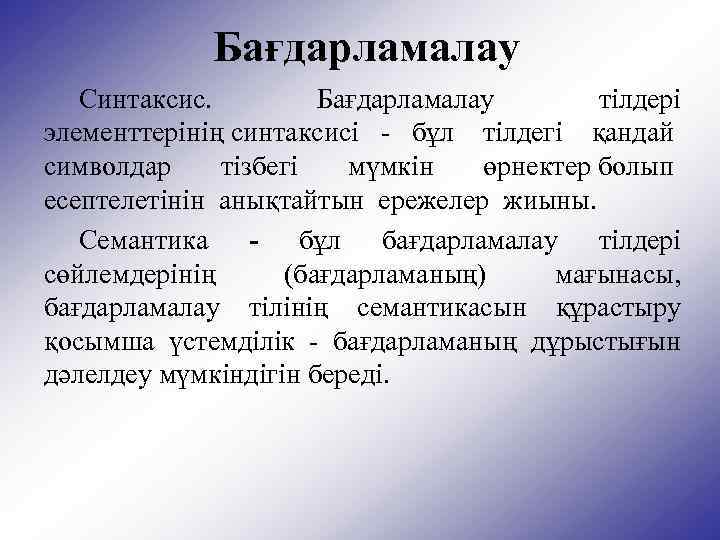 Бағдарламалау

Синтаксис. Бағдарламалау тілдері элементтерінің синтаксисі - бұл тілдегі қандай символдар тізбегі мүмкін өрнектер болып есептелетінін анықтайтын ережелер жиыны.

Семантика - бұл бағдарламалау тілдері сөйлемдерінің (бағдарламаның) мағынасы, бағдарламалау тілінің семантикасын құрастыру қосымша үстемділік - бағдарламаның дұрыстығын дәлелдеу мүмкіндігін береді.